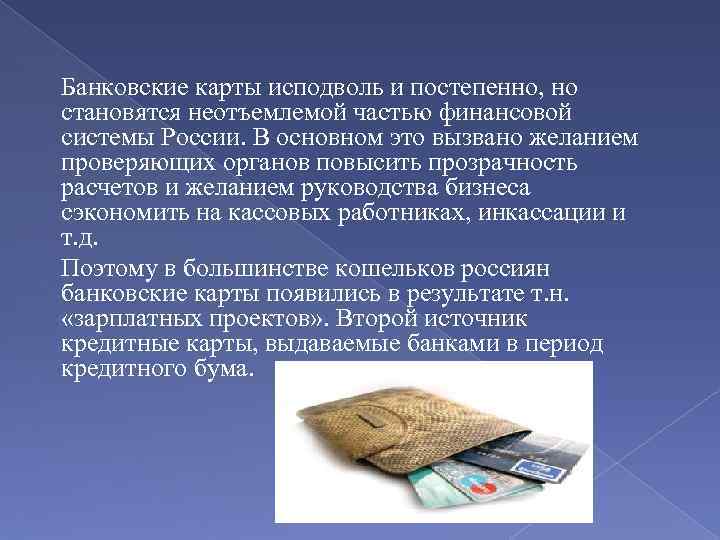 Банковские карты исподволь и постепенно, но становятся неотъемлемой частью финансовой системы России. В основном это вызвано желанием проверяющих органов повысить прозрачность расчетов и желанием руководства бизнеса сэкономить на кассовых работниках, инкассации и т.д.

Поэтому в большинстве кошельков россиян банковские карты появились в результате т.н. «зарплатных проектов». Второй источник кредитные карты, выдаваемые банками в период кредитного бума.